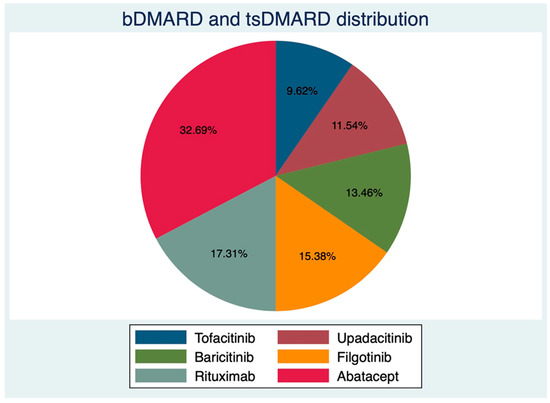 bDMARD and tsDMARD distribution

9.62%
11.54%
13.46%
15.38%
17.31%
32.69%

Tofacitinib
Upadacitinib
Baricitinib
Filgotinib
Rituximab
Abatacept